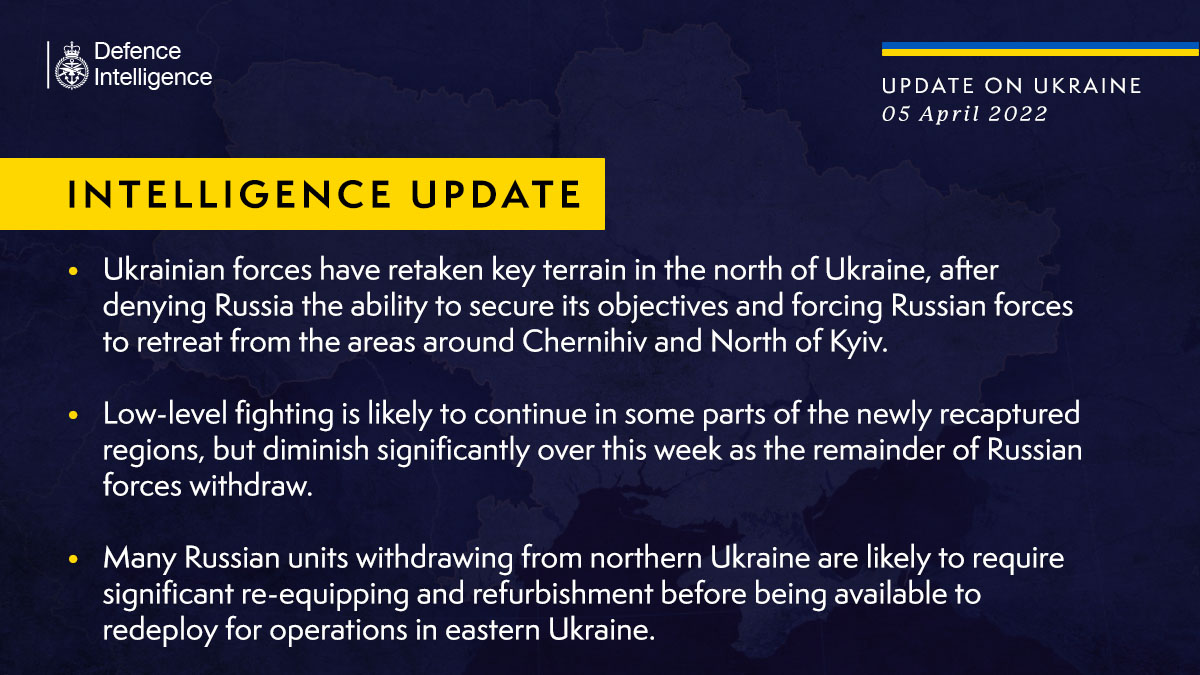 Defence Intelligence

UPDATE ON UKRAINE
05 April 2022

INTELLIGENCE UPDATE

• Ukrainian forces have retaken key terrain in the north of Ukraine, after denying Russia the ability to secure its objectives and forcing Russian forces to retreat from the areas around Chernihiv and North of Kyiv.

• Low-level fighting is likely to continue in some parts of the newly recaptured regions, but diminish significantly over this week as the remainder of Russian forces withdraw.

• Many Russian units withdrawing from northern Ukraine are likely to require significant re-equipping and refurbishment before being available to redeploy for operations in eastern Ukraine.